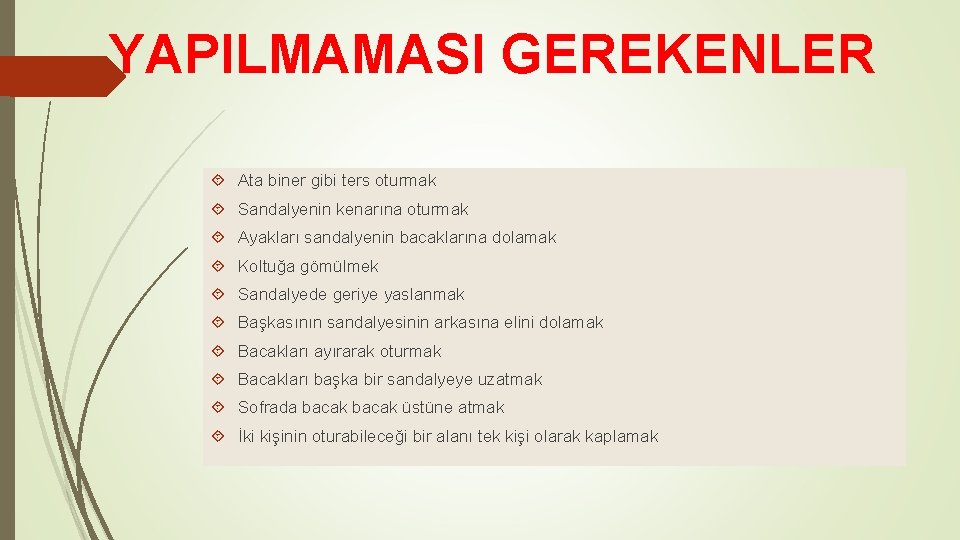 YAPILMAMASI GEREKENLER

Ata biner gibi ters oturmak
Sandalyenin kenarına oturmak
Ayakları sandalyenin bacaklarına dolamak
Koltuğa gömülmek
Sandalyede geriye yaslanmak
Başkasının sandalyesinin arkasına elini dolamak
Bacakları ayırarak oturmak
Bacakları başka bir sandalyeye uzatmak
Sofrada bacak bacak üstüne atmak
İki kişinin oturabileceği bir alanı tek kişi olarak kaplamak